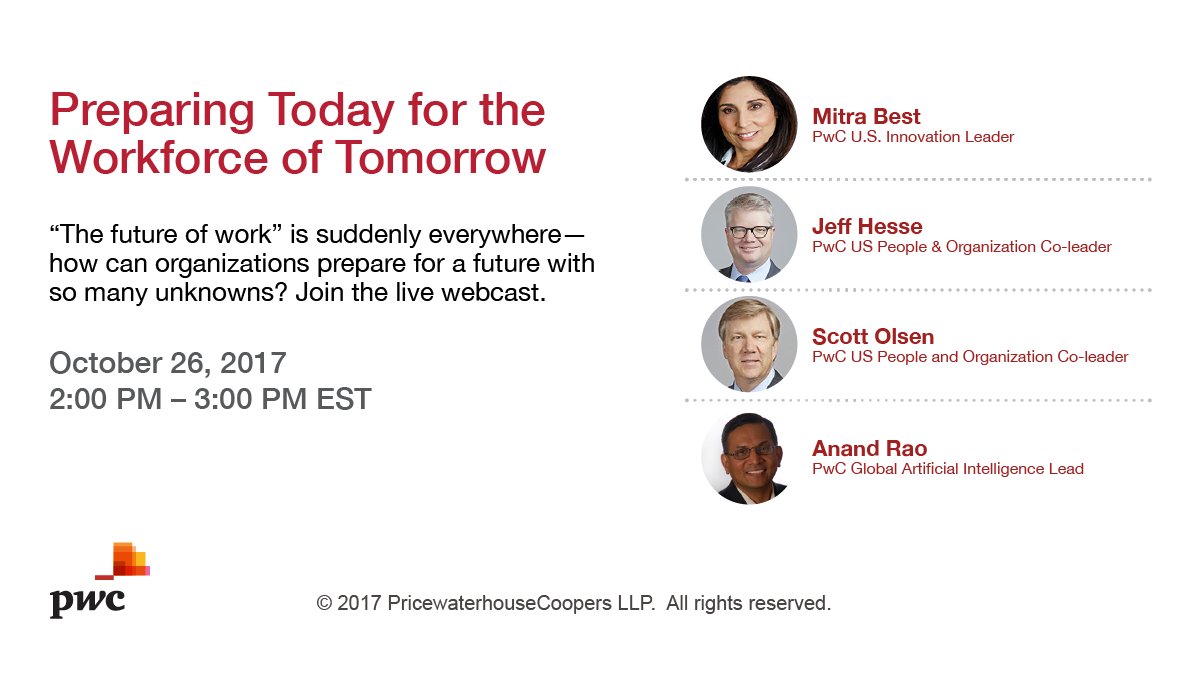 Preparing Today for the Workforce of Tomorrow

“The future of work” is suddenly everywhere—how can organizations prepare for a future with so many unknowns? Join the live webcast.

October 26, 2017
2:00 PM – 3:00 PM EST

Mitra Best
PwC U.S. Innovation Leader

Jeff Hesse
PwC US People & Organization Co-leader

Scott Olsen
PwC US People and Organization Co-leader

Anand Rao
PwC Global Artificial Intelligence Lead

pwc

© 2017 PricewaterhouseCoopers LLP. All rights reserved.